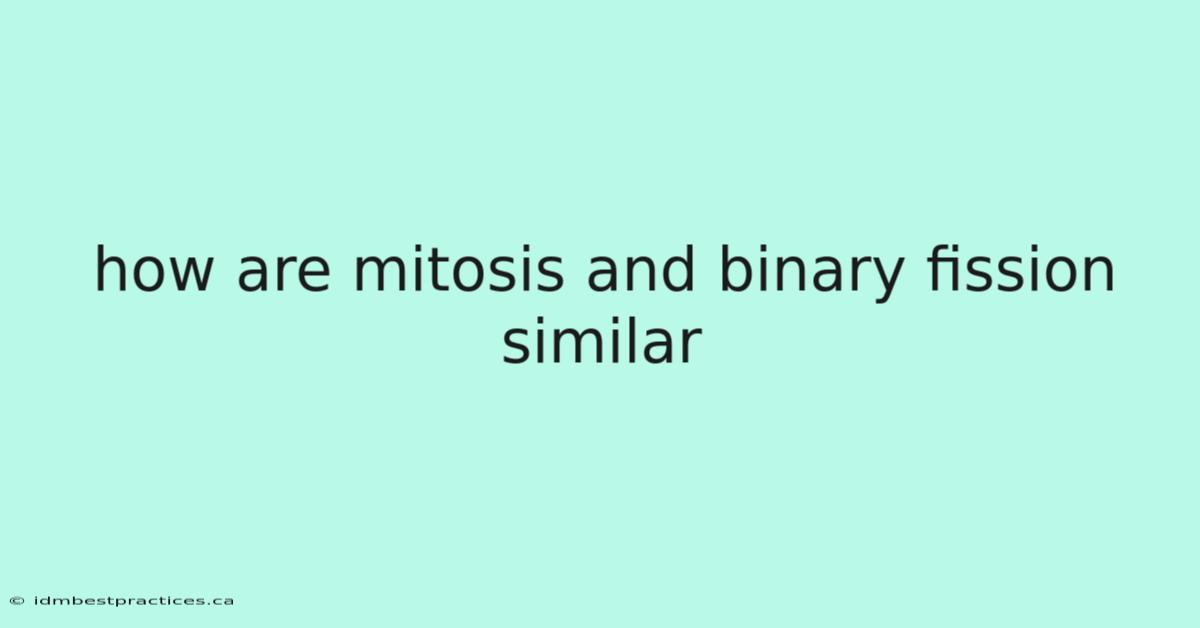 how are mitosis and binary fission similar

© idmbestpractices.ca